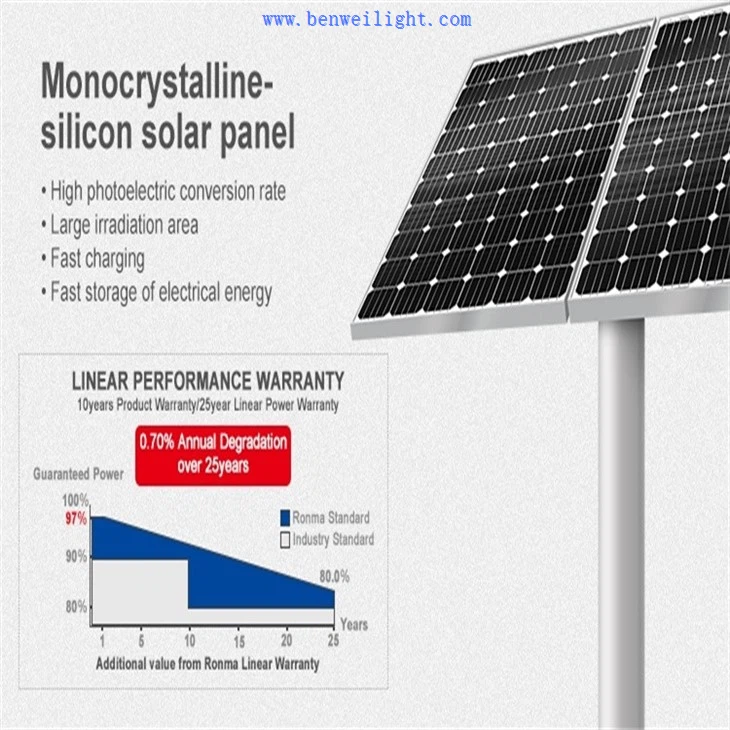 www.benweilight.com

Monocrystalline-silicon solar panel

• High photoelectric conversion rate
• Large irradiation area
• Fast charging
• Fast storage of electrical energy

LINEAR PERFORMANCE WARRANTY
10years Product Warranty/25year Linear Power Warranty

0.70% Annual Degradation over 25years

Guaranteed Power

100%
97%
90%
80%

Ronma Standard
Industry Standard

80.0%

1 5 10 15 20 25 Years

Additional value from Ronma Linear Warranty